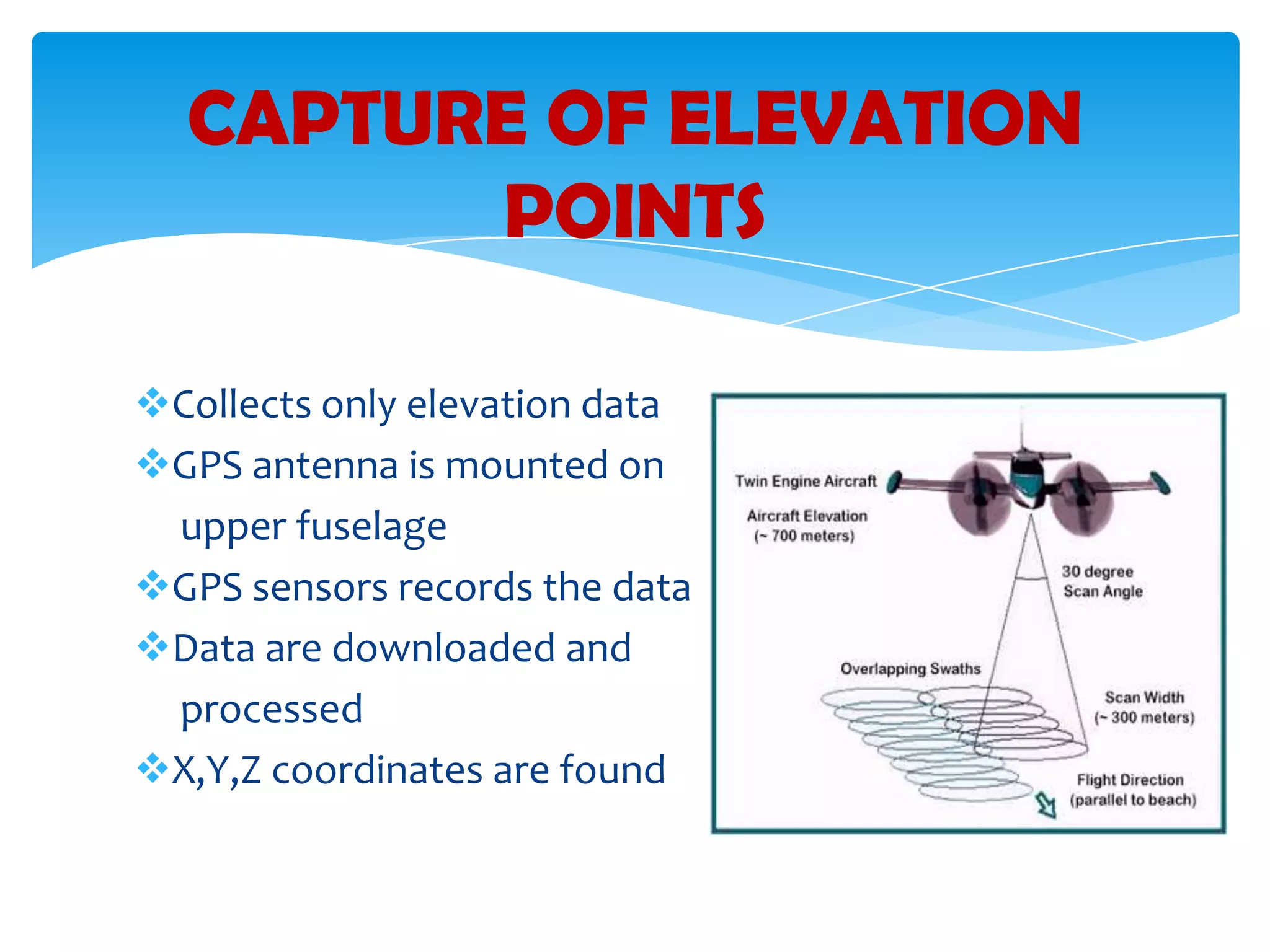 CAPTURE OF ELEVATION POINTS

❖Collects only elevation data
❖GPS antenna is mounted on upper fuselage
❖GPS sensors records the data
❖Data are downloaded and processed
❖X,Y,Z coordinates are found

Twin Engine Aircraft
Aircraft Elevation (~ 700 meters)
30 degree Scan Angle
Overlapping Swaths
Scan Width (~ 300 meters)
Flight Direction (parallel to beach)